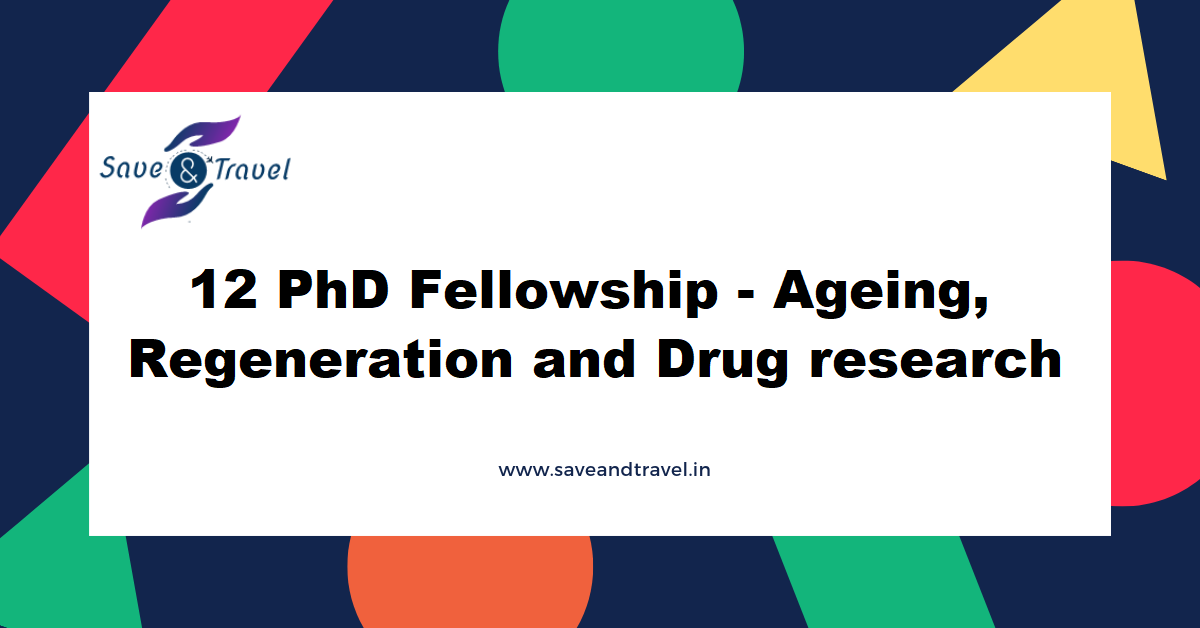 Save & Travel

12 PhD Fellowship - Ageing, Regeneration and Drug research

www.saveandtravel.in